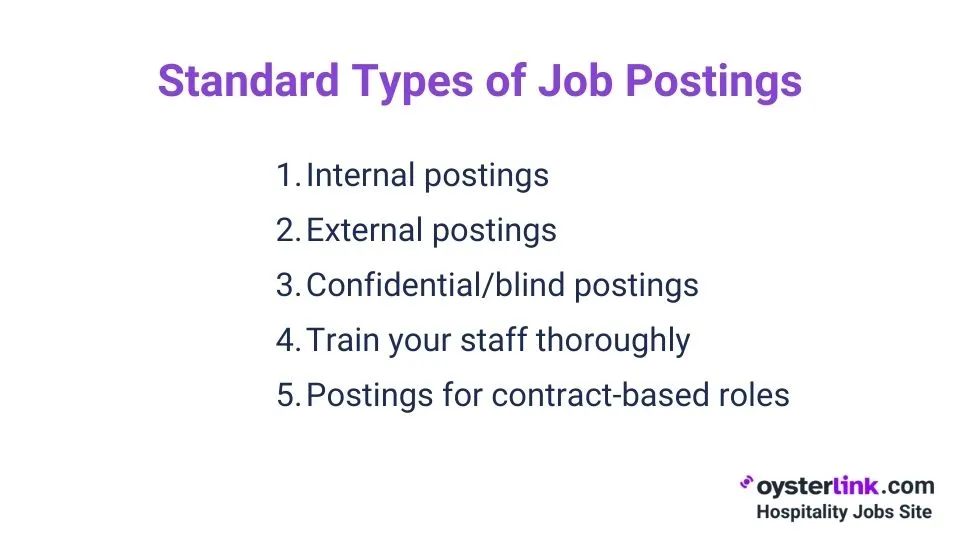 Standard Types of Job Postings

1. Internal postings
2. External postings
3. Confidential/blind postings
4. Train your staff thoroughly
5. Postings for contract-based roles

oysterlink.com
Hospitality Jobs Site